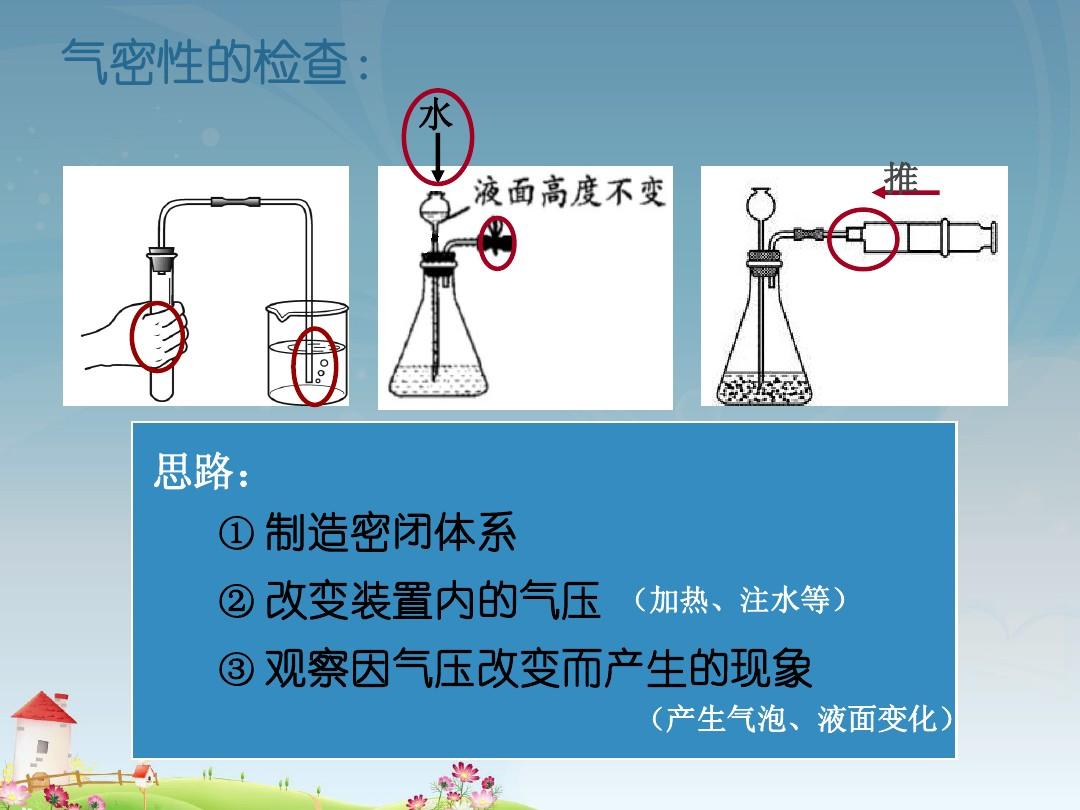 气密性的检查：

水

液面高度不变

推

思路：

① 制造密闭体系

② 改变装置内的气压 （加热、注水等）

③ 观察因气压改变而产生的现象

（产生气泡、液面变化）